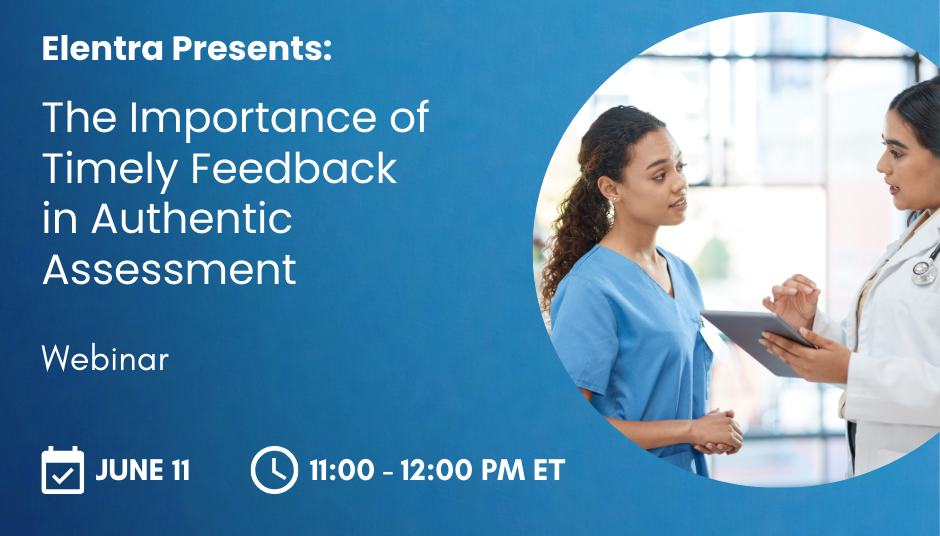 Elentra Presents:

The Importance of Timely Feedback in Authentic Assessment

Webinar

JUNE 11

11:00 - 12:00 PM ET